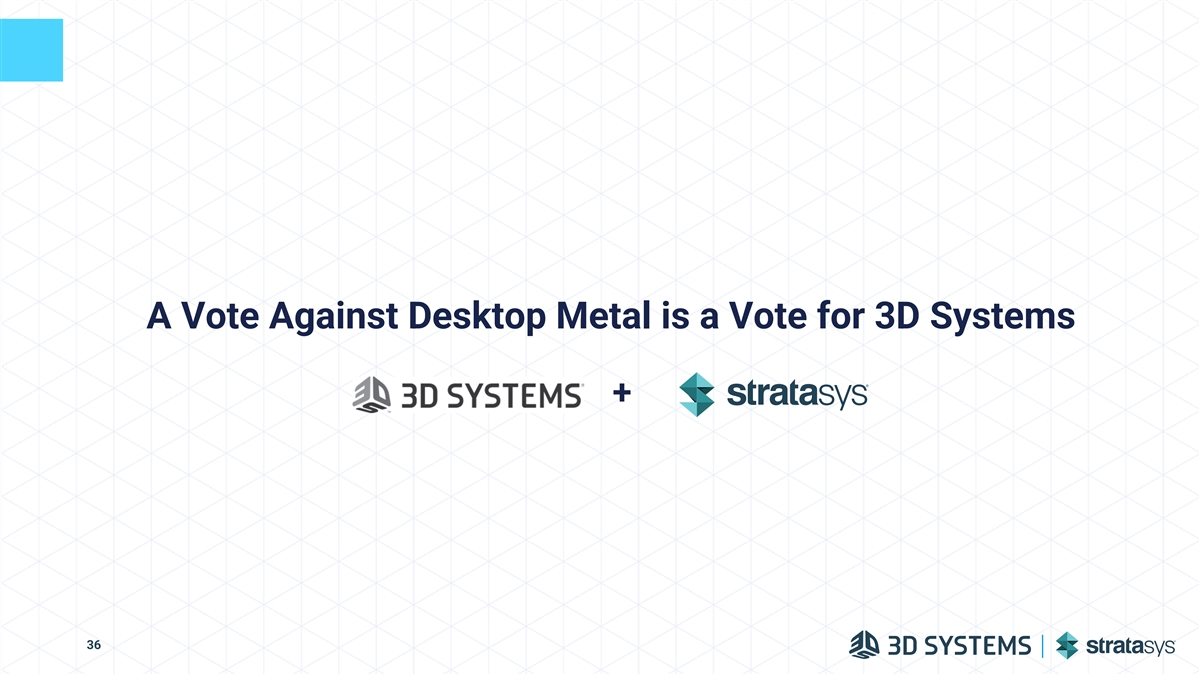 A Vote Against Desktop Metal is a Vote for 3D Systems

3D SYSTEMS + stratasys

36

3D SYSTEMS | stratasys